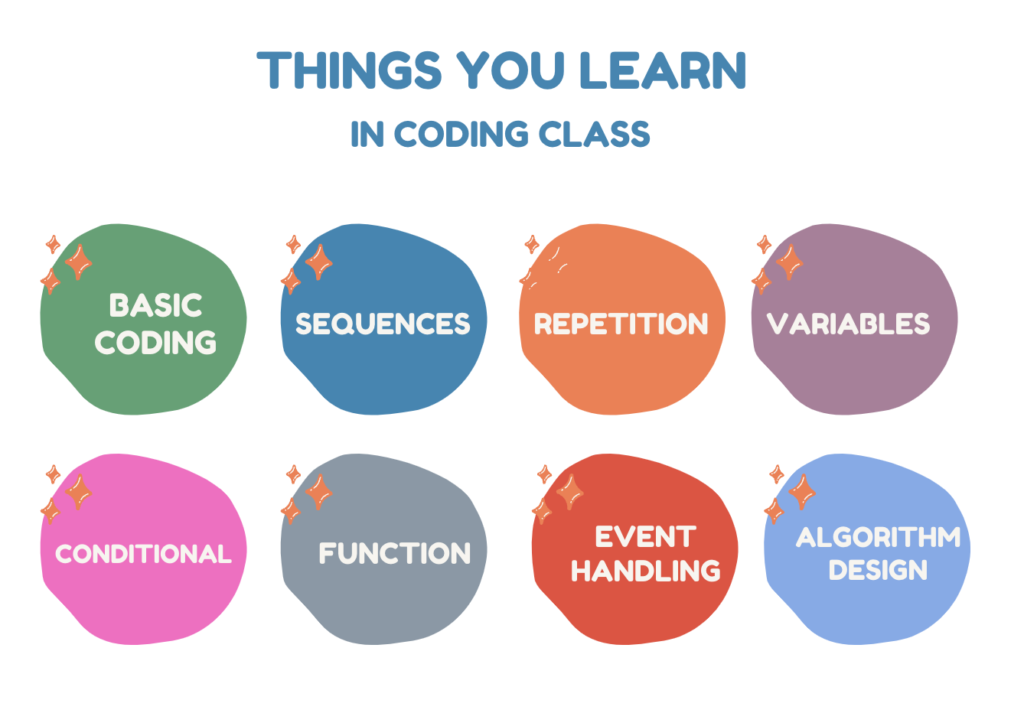 THINGS YOU LEARN
IN CODING CLASS

BASIC CODING

SEQUENCES

REPETITION

VARIABLES

CONDITIONAL

FUNCTION

EVENT HANDLING

ALGORITHM DESIGN